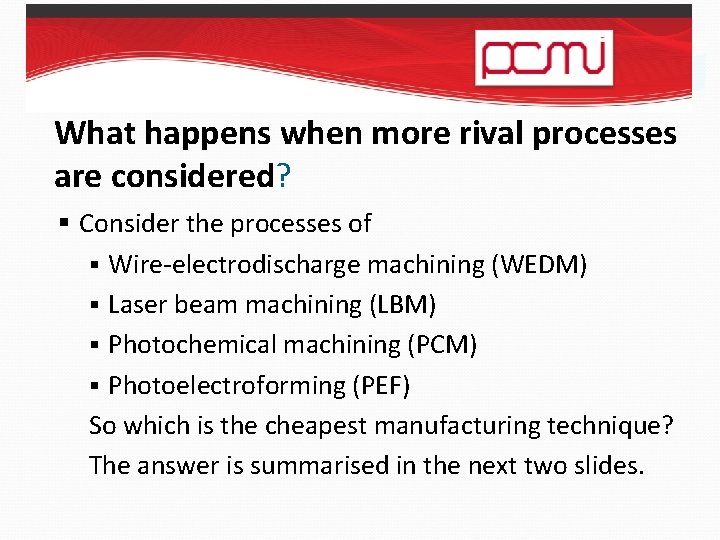 pcmi

What happens when more rival processes are considered?

▪ Consider the processes of

▪ Wire-electrodischarge machining (WEDM)

▪ Laser beam machining (LBM)

▪ Photochemical machining (PCM)

▪ Photoelectroforming (PEF)

So which is the cheapest manufacturing technique?

The answer is summarised in the next two slides.